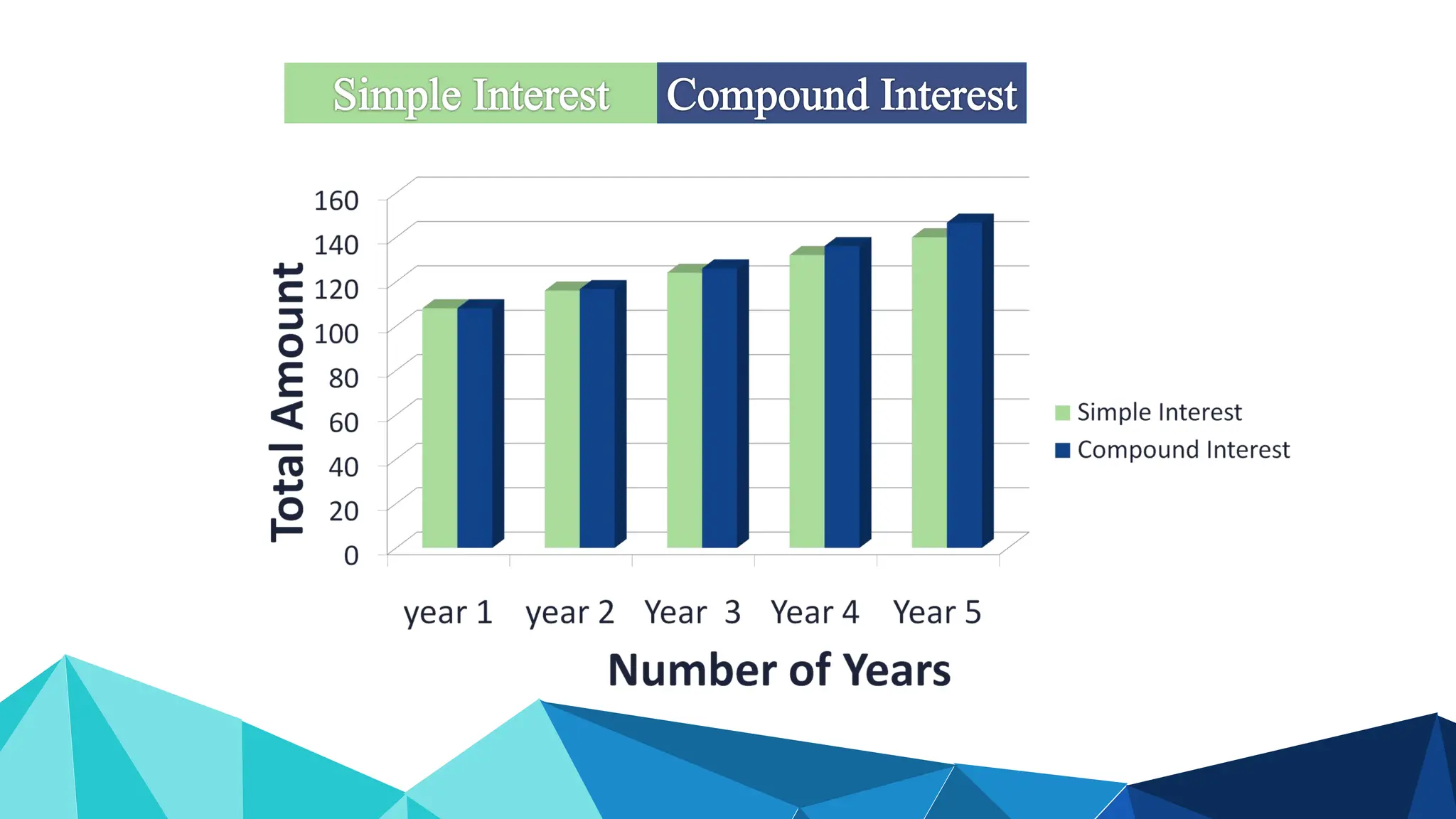 Simple Interest Compound Interest

Total Amount

160
140
120
100
80
60
40
20
0

year 1 year 2 Year 3 Year 4 Year 5

Number of Years

Simple Interest
Compound Interest